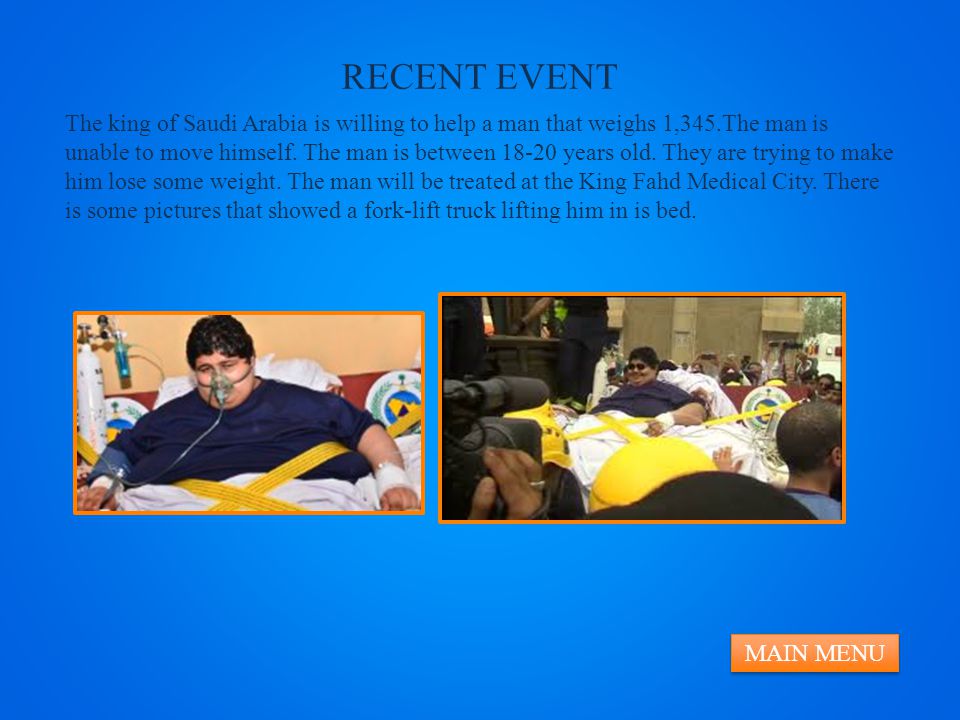 RECENT EVENT

The king of Saudi Arabia is willing to help a man that weighs 1,345.The man is unable to move himself. The man is between 18-20 years old. They are trying to make him lose some weight. The man will be treated at the King Fahd Medical City. There is some pictures that showed a fork-lift truck lifting him in is bed.

MAIN MENU